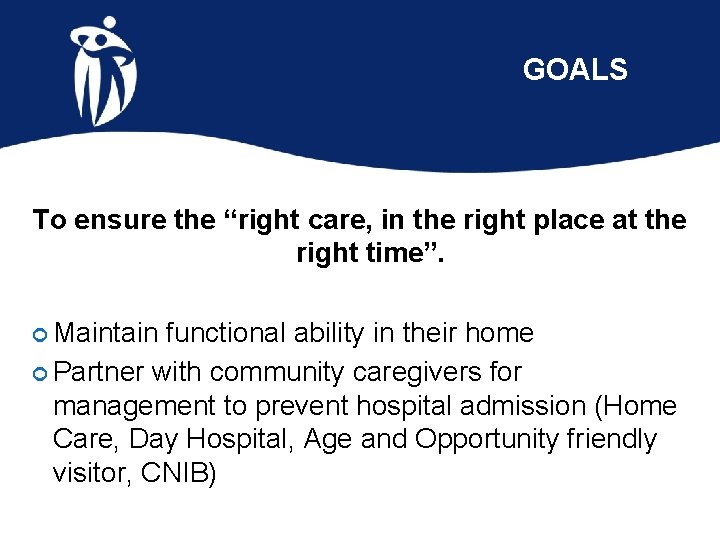 GOALS

To ensure the “right care, in the right place at the right time”.

Maintain functional ability in their home

Partner with community caregivers for management to prevent hospital admission (Home Care, Day Hospital, Age and Opportunity friendly visitor, CNIB)